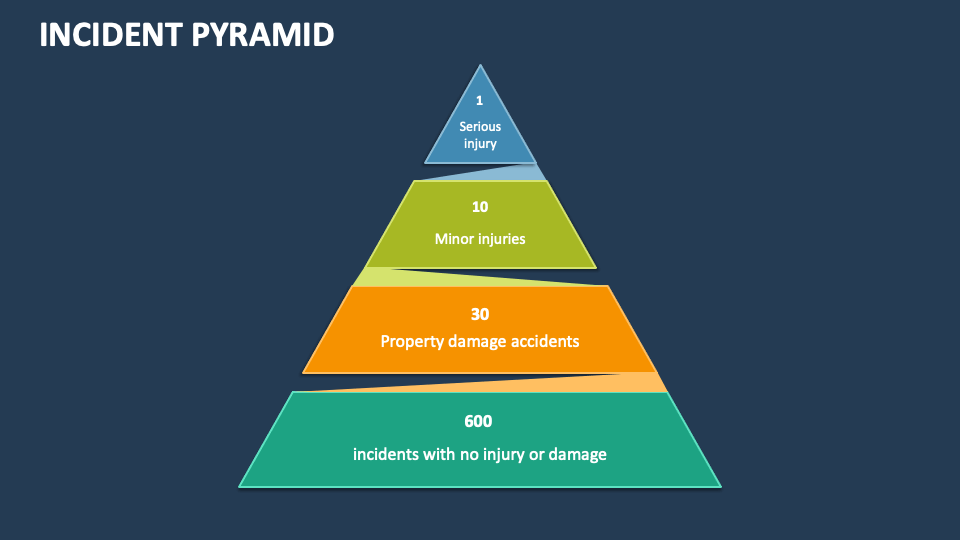 INCIDENT PYRAMID

1

Serious injury

10

Minor injuries

30

Property damage accidents

600

incidents with no injury or damage